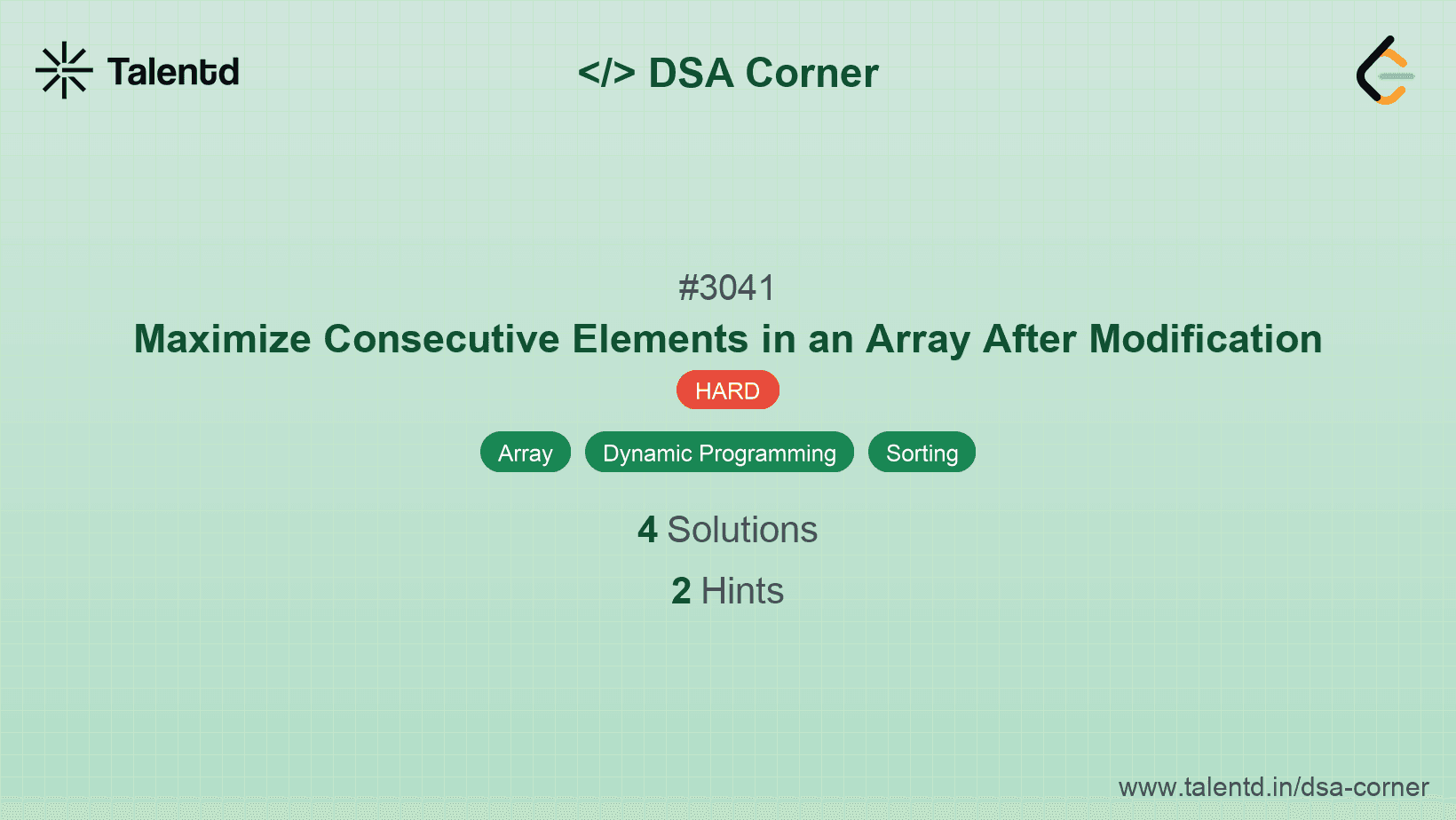 Talentd

</> DSA Corner

#3041

Maximize Consecutive Elements in an Array After Modification

HARD

Array Dynamic Programming Sorting

4 Solutions

2 Hints

www.talentd.in/dsa-corner